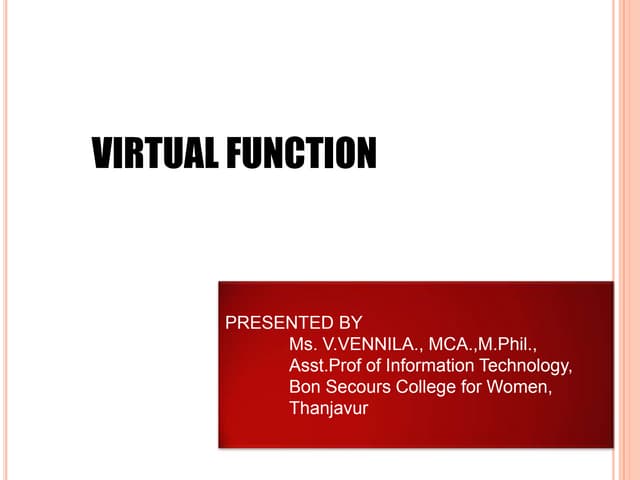 VIRTUAL FUNCTION

PRESENTED BY
Ms. V.VENNILA., MCA.,M.Phil.,
Asst.Prof of Information Technology,
Bon Secours College for Women,
Thanjavur